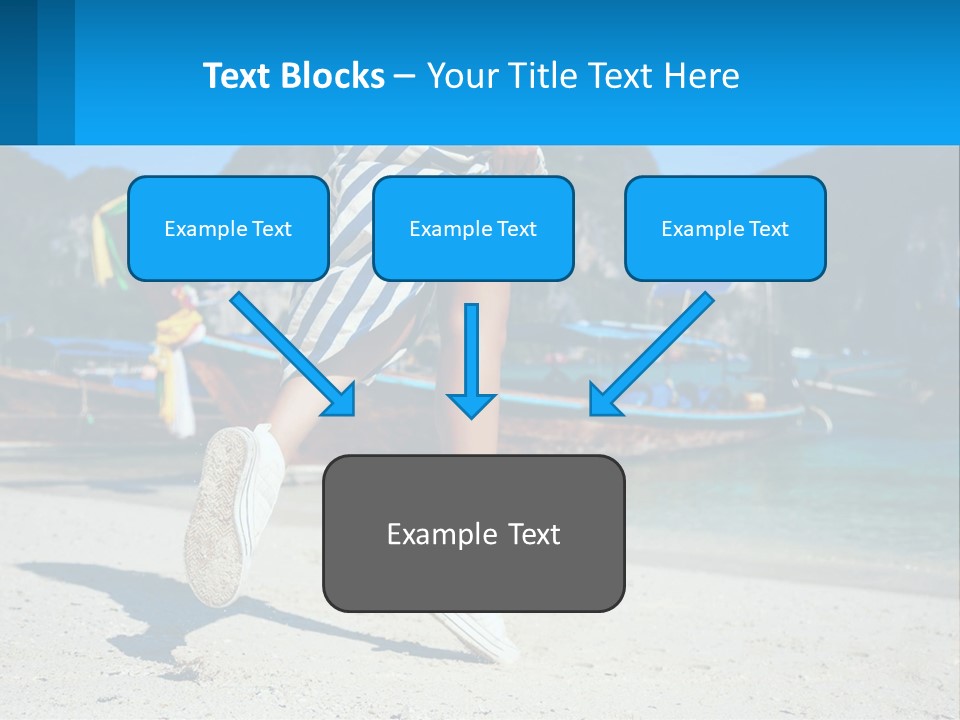 Text Blocks – Your Title Text Here

Example Text

Example Text

Example Text

Example Text